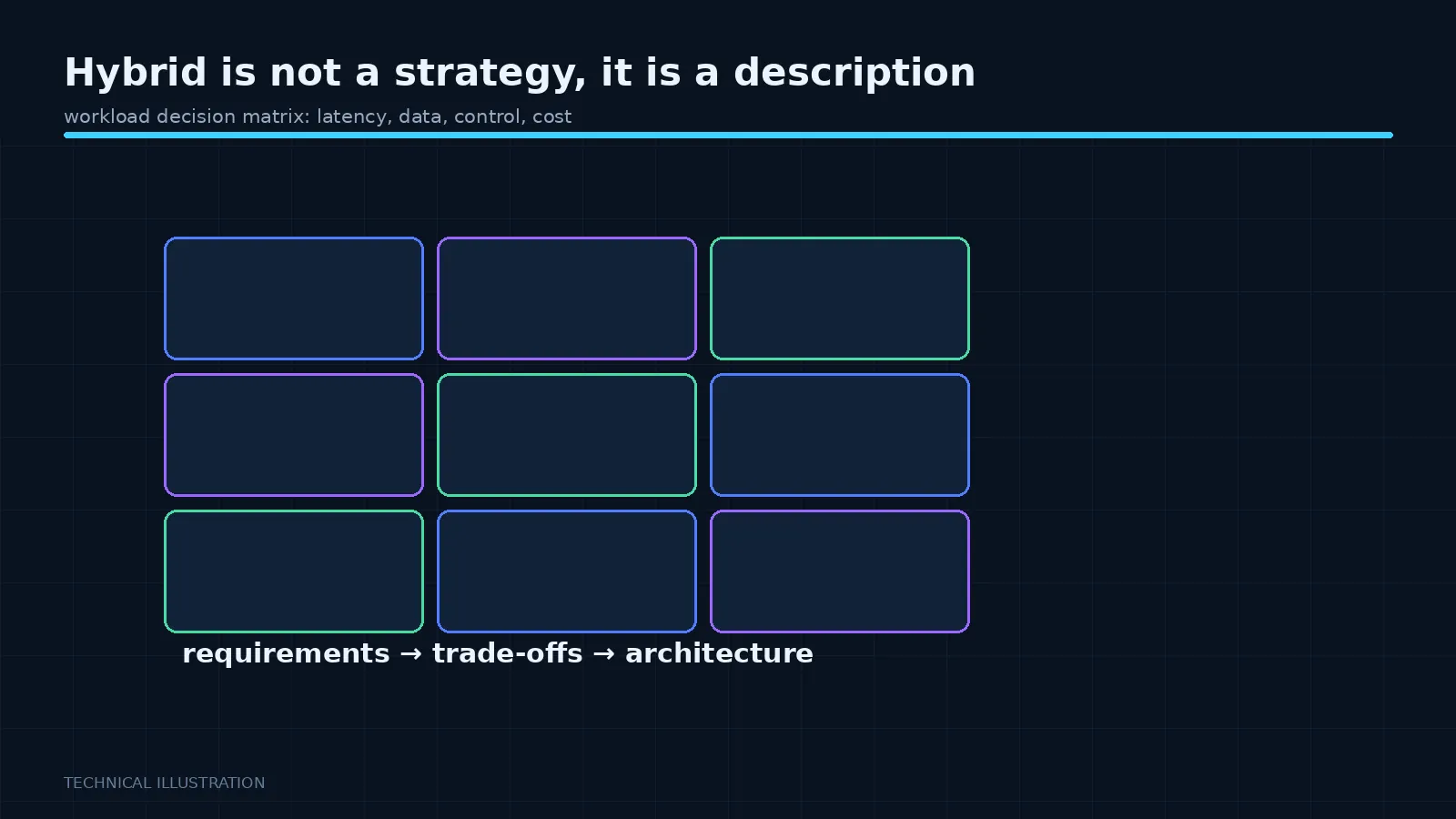 Hybrid is not a strategy, it is a description

workload decision matrix: latency, data, control, cost

requirements → trade-offs → architecture

TECHNICAL ILLUSTRATION